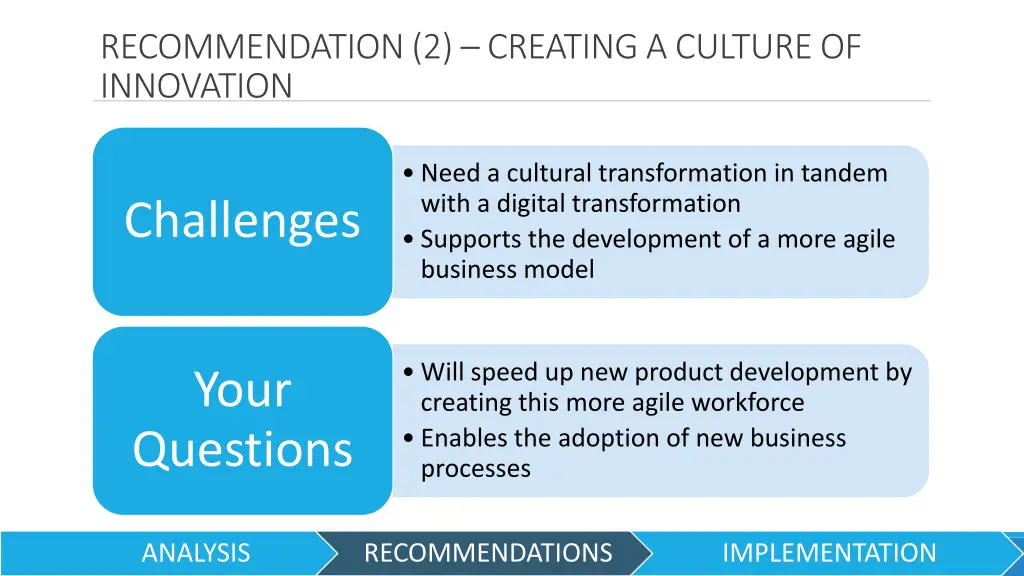 RECOMMENDATION (2) – CREATING A CULTURE OF INNOVATION

Challenges

• Need a cultural transformation in tandem with a digital transformation
• Supports the development of a more agile business model

Your Questions

• Will speed up new product development by creating this more agile workforce
• Enables the adoption of new business processes

ANALYSIS

RECOMMENDATIONS

IMPLEMENTATION